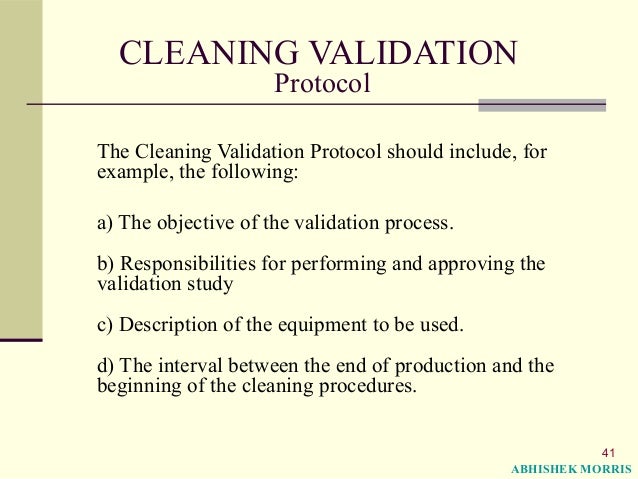 CLEANING VALIDATION
Protocol

The Cleaning Validation Protocol should include, for example, the following:

a) The objective of the validation process.

b) Responsibilities for performing and approving the validation study

c) Description of the equipment to be used.

d) The interval between the end of production and the beginning of the cleaning procedures.

41

ABHISHEK MORRIS